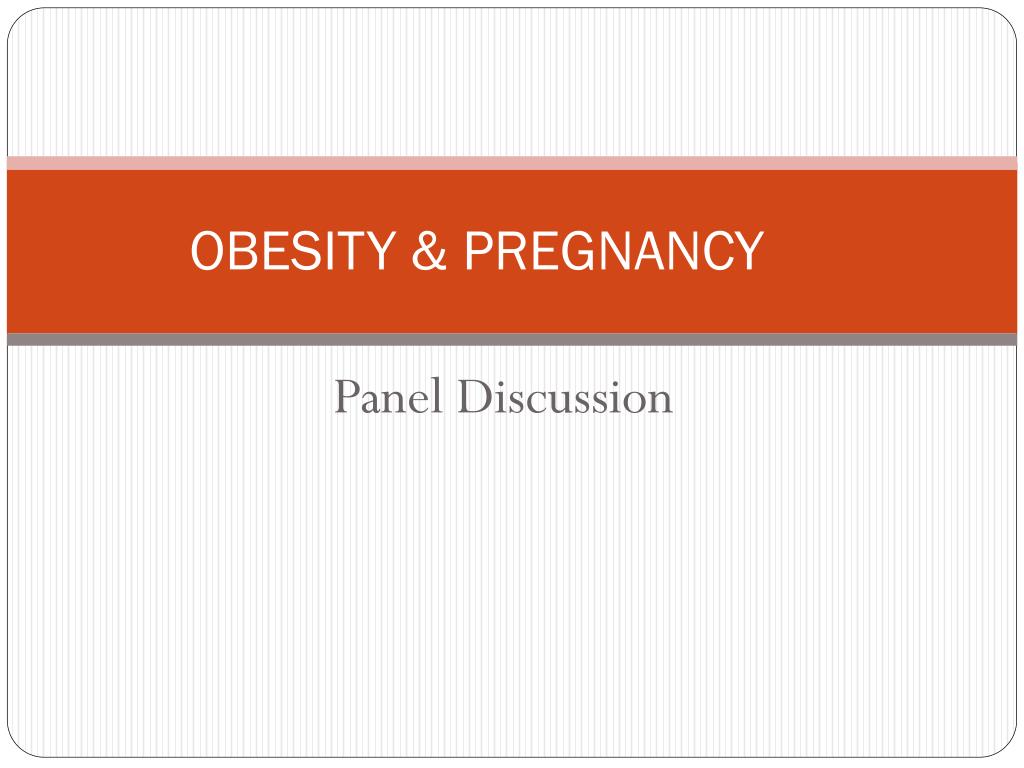 OBESITY & PREGNANCY

Panel Discussion